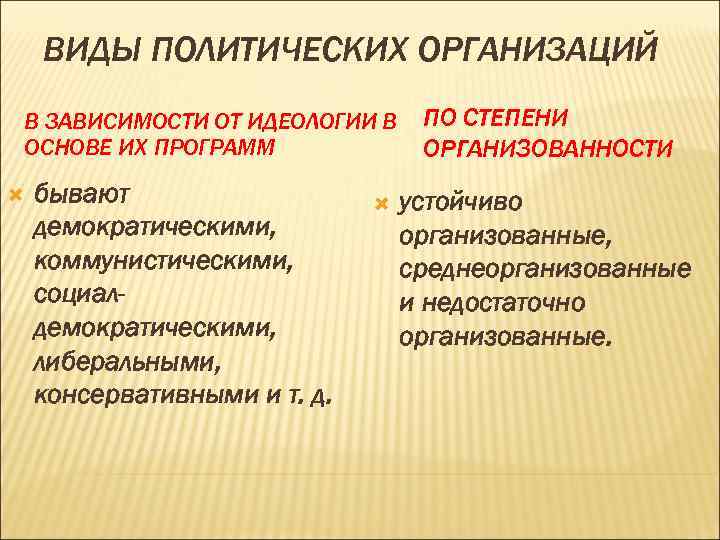 ВИДЫ ПОЛИТИЧЕСКИХ ОРГАНИЗАЦИЙ

В ЗАВИСИМОСТИ ОТ ИДЕОЛОГИИ В ОСНОВЕ ИХ ПРОГРАММ

бывают демократическими, коммунистическими, социал-демократическими, либеральными, консервативными и т. д.

ПО СТЕПЕНИ ОРГАНИЗОВАННОСТИ

устойчиво организованные, среднеорганизованные и недостаточно организованные.